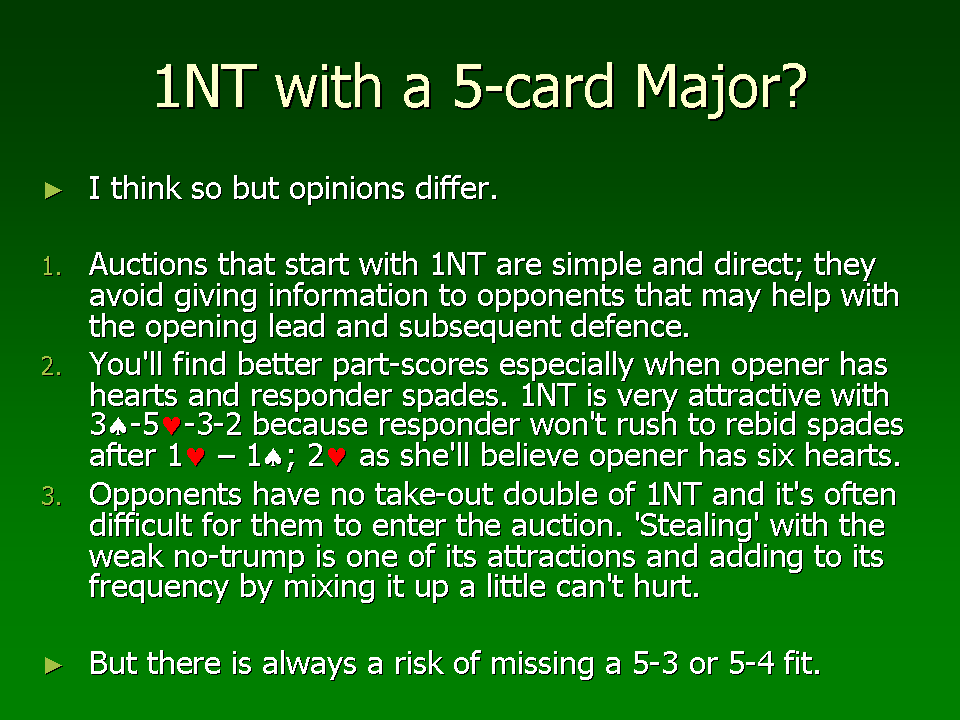 1NT with a 5-card Major?

► I think so but opinions differ.

1. Auctions that start with 1NT are simple and direct; they avoid giving information to opponents that may help with the opening lead and subsequent defence.
2. You'll find better part-scores especially when opener has hearts and responder spades. 1NT is very attractive with 3♠-5♥-3-2 because responder won't rush to rebid spades after 1♥ – 1♠; 2♥ as she'll believe opener has six hearts.
3. Opponents have no take-out double of 1NT and it's often difficult for them to enter the auction. 'Stealing' with the weak no-trump is one of its attractions and adding to its frequency by mixing it up a little can't hurt.

► But there is always a risk of missing a 5-3 or 5-4 fit.